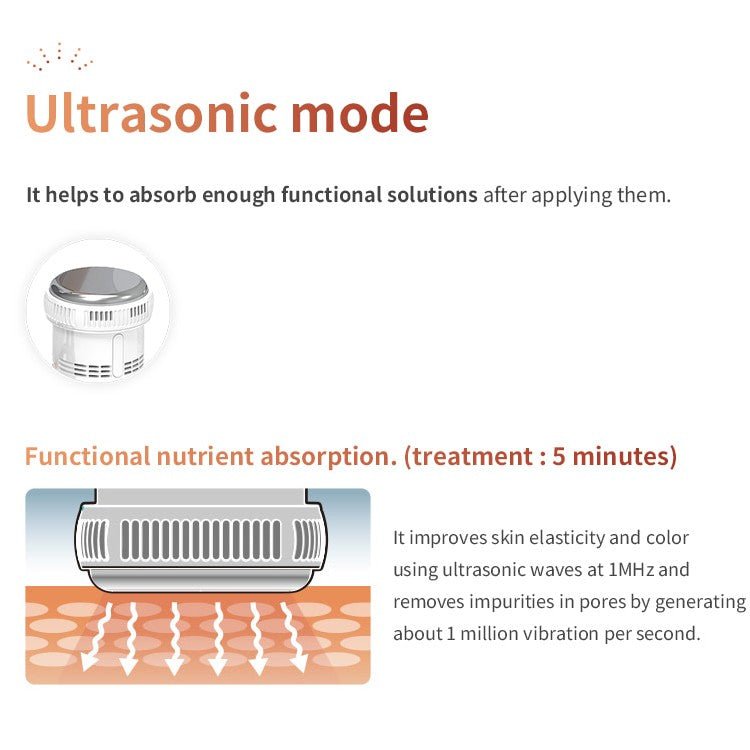 Ultrasonic mode

It helps to absorb enough functional solutions after applying them.

Functional nutrient absorption. (treatment : 5 minutes)

It improves skin elasticity and color using ultrasonic waves at 1MHz and removes impurities in pores by generating about 1 million vibration per second.